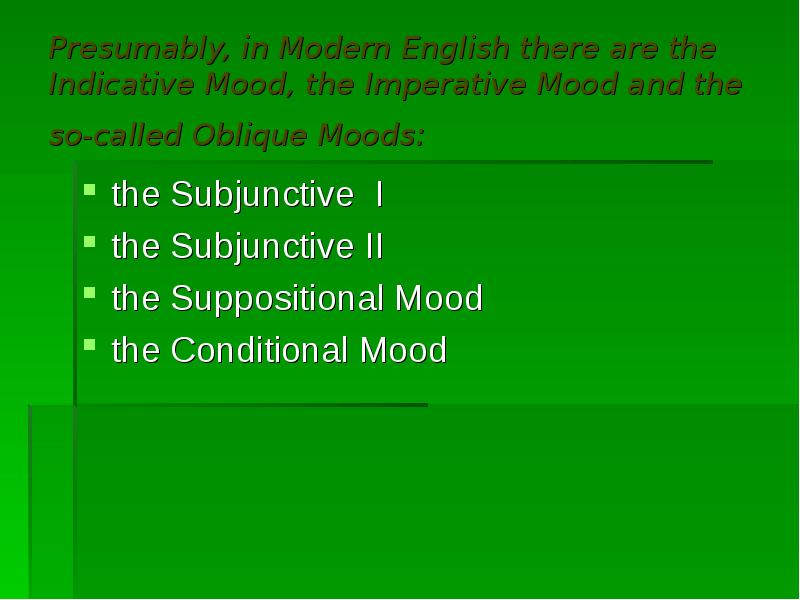 Presumably, in Modern English there are the Indicative Mood, the Imperative Mood and the so-called Oblique Moods:

- the Subjunctive I
- the Subjunctive II
- the Suppositional Mood
- the Conditional Mood